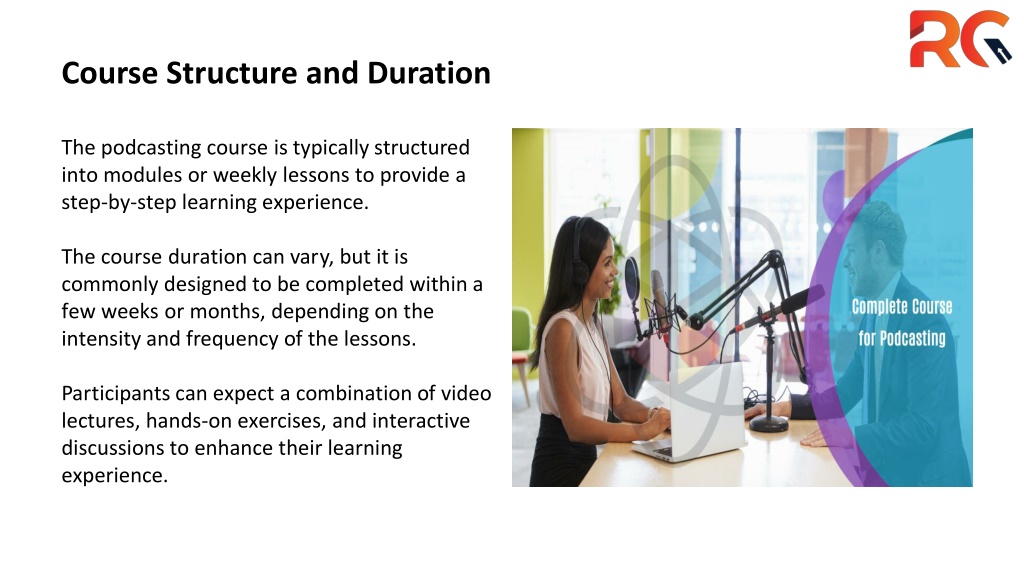 RG

Course Structure and Duration

The podcasting course is typically structured into modules or weekly lessons to provide a step-by-step learning experience.

The course duration can vary, but it is commonly designed to be completed within a few weeks or months, depending on the intensity and frequency of the lessons.

Participants can expect a combination of video lectures, hands-on exercises, and interactive discussions to enhance their learning experience.

Complete Course for Podcasting